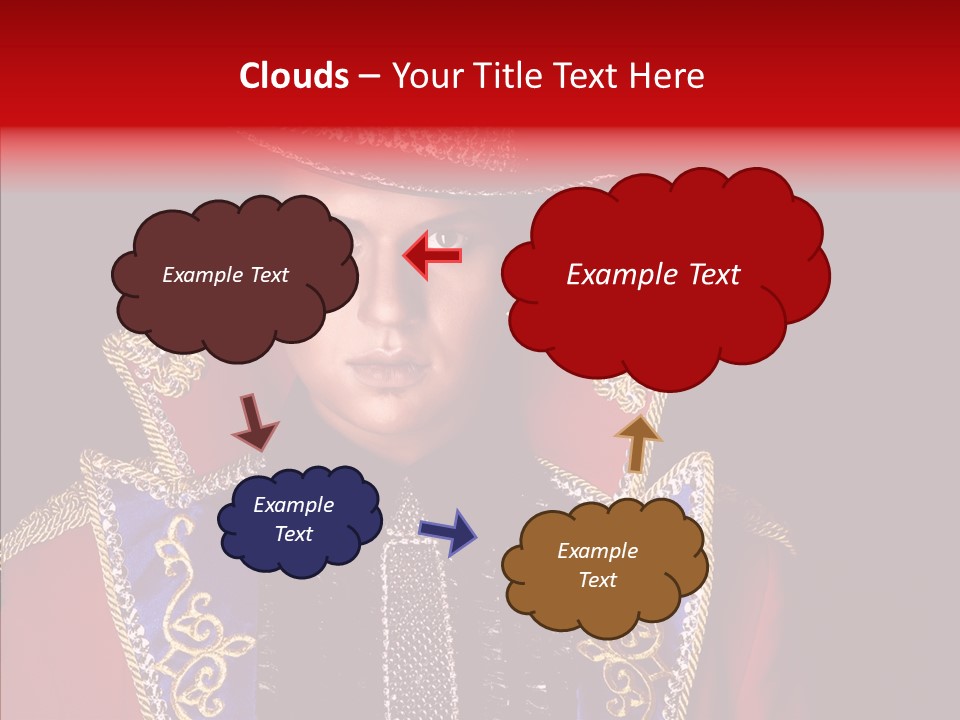 Clouds – Your Title Text Here

Example Text

Example Text

Example Text

Example Text